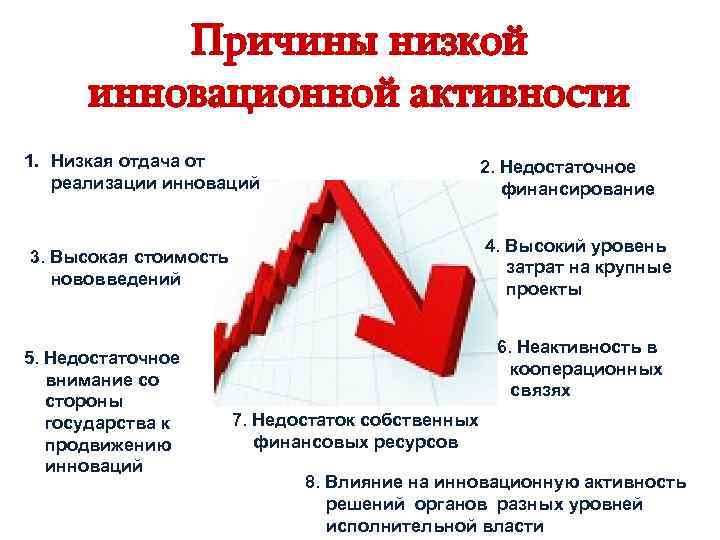 Причины низкой инновационной активности

1. Низкая отдача от реализации инноваций

2. Недостаточное финансирование

3. Высокая стоимость нововведений

4. Высокий уровень затрат на крупные проекты

5. Недостаточное внимание со стороны государства к продвижению инноваций

6. Неактивность в кооперационных связях

7. Недостаток собственных финансовых ресурсов

8. Влияние на инновационную активность решений органов разных уровней исполнительной власти